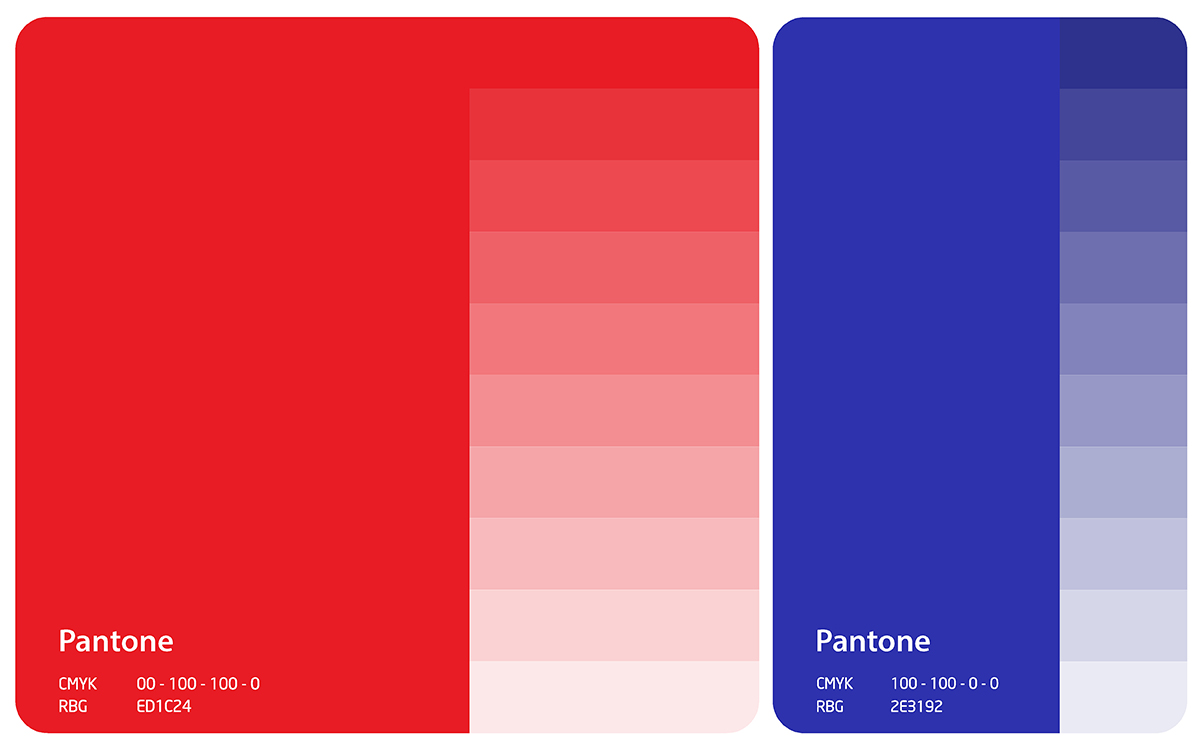 Pantone

CMYK 00 - 100 - 100 - 0
RBG ED1C24

Pantone

CMYK 100 - 100 - 0 - 0
RBG 2E3192